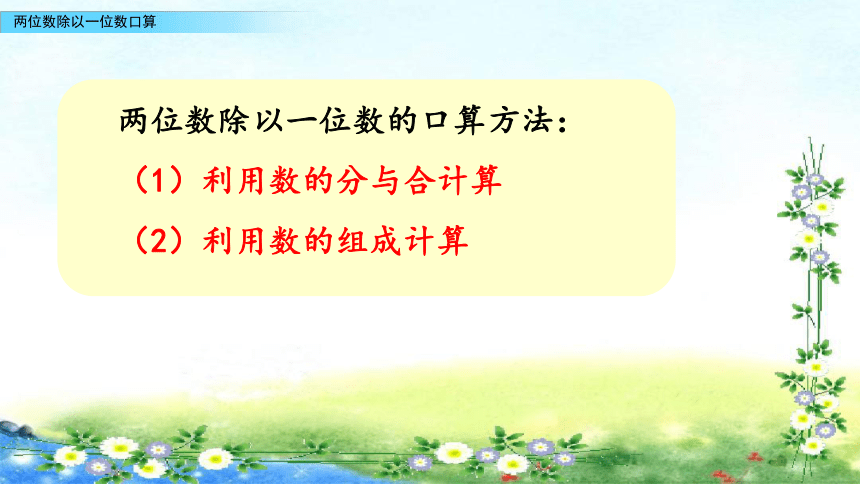 两位数除以一位数口算

两位数除以一位数的口算方法：

（1）利用数的分与合计算

（2）利用数的组成计算